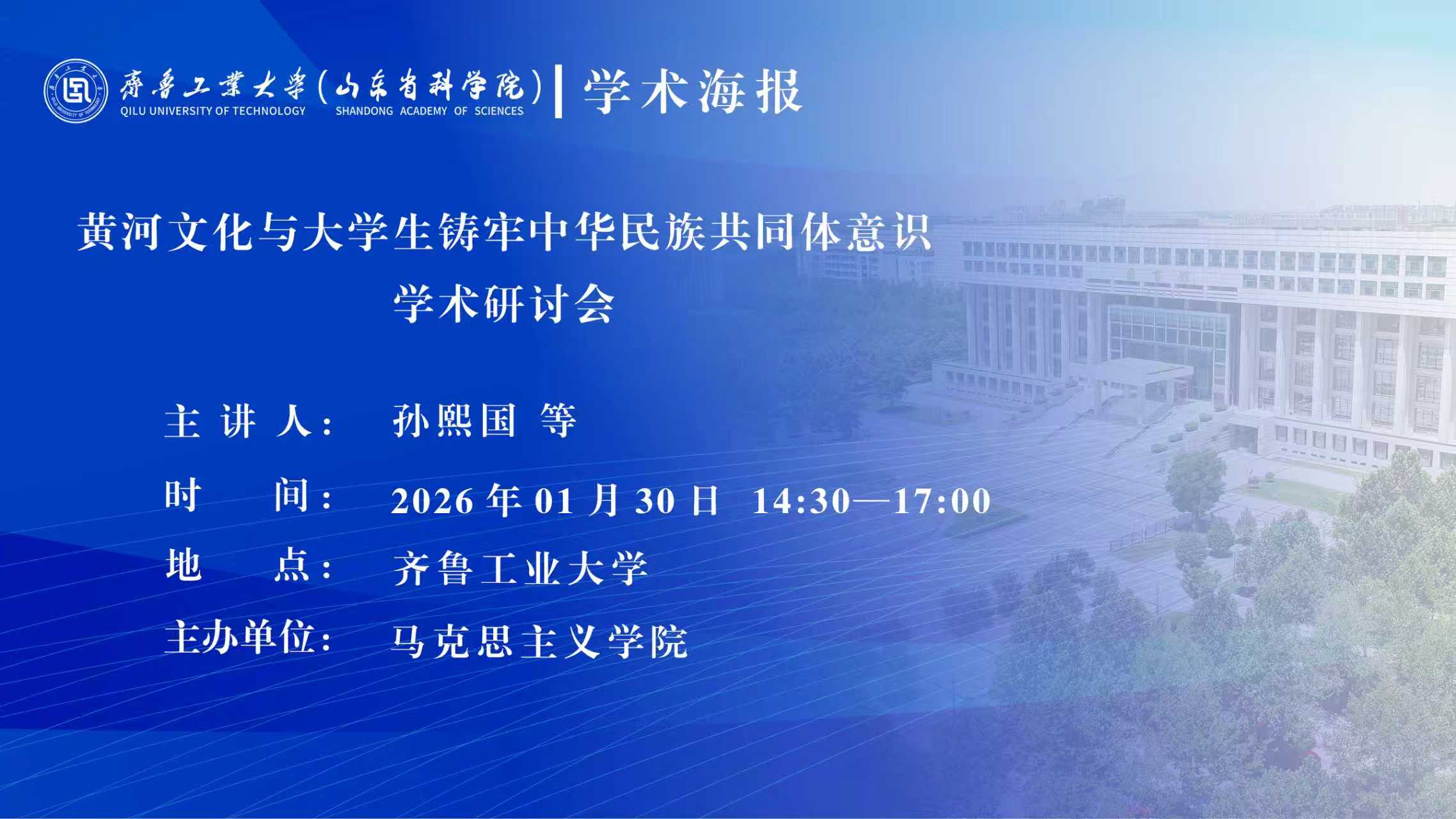 齊魯工業大學(山东省科学院) | 学术海报
QILU UNIVERSITY OF TECHNOLOGY SHANDONG ACADEMY OF SCIENCES

黄河文化与大学生铸牢中华民族共同体意识
学术研讨会

主 讲 人： 孙熙国 等
时 间： 2026 年 01 月 30 日 14:30—17:00
地 点： 齐鲁工业大学
主办单位： 马克思主义学院